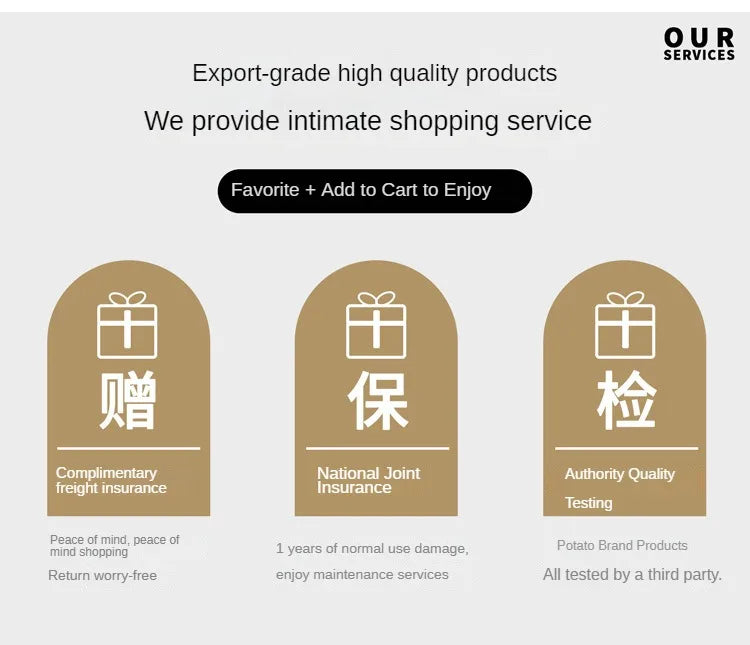 OUR SERVICES

Export-grade high quality products

We provide intimate shopping service

Favorite + Add to Cart to Enjoy

赠

Complimentary freight insurance

Peace of mind, peace of mind shopping

Return worry-free

保

National Joint Insurance

1 years of normal use damage,

enjoy maintenance services

检

Authority Quality Testing

Potato Brand Products

All tested by a third party.